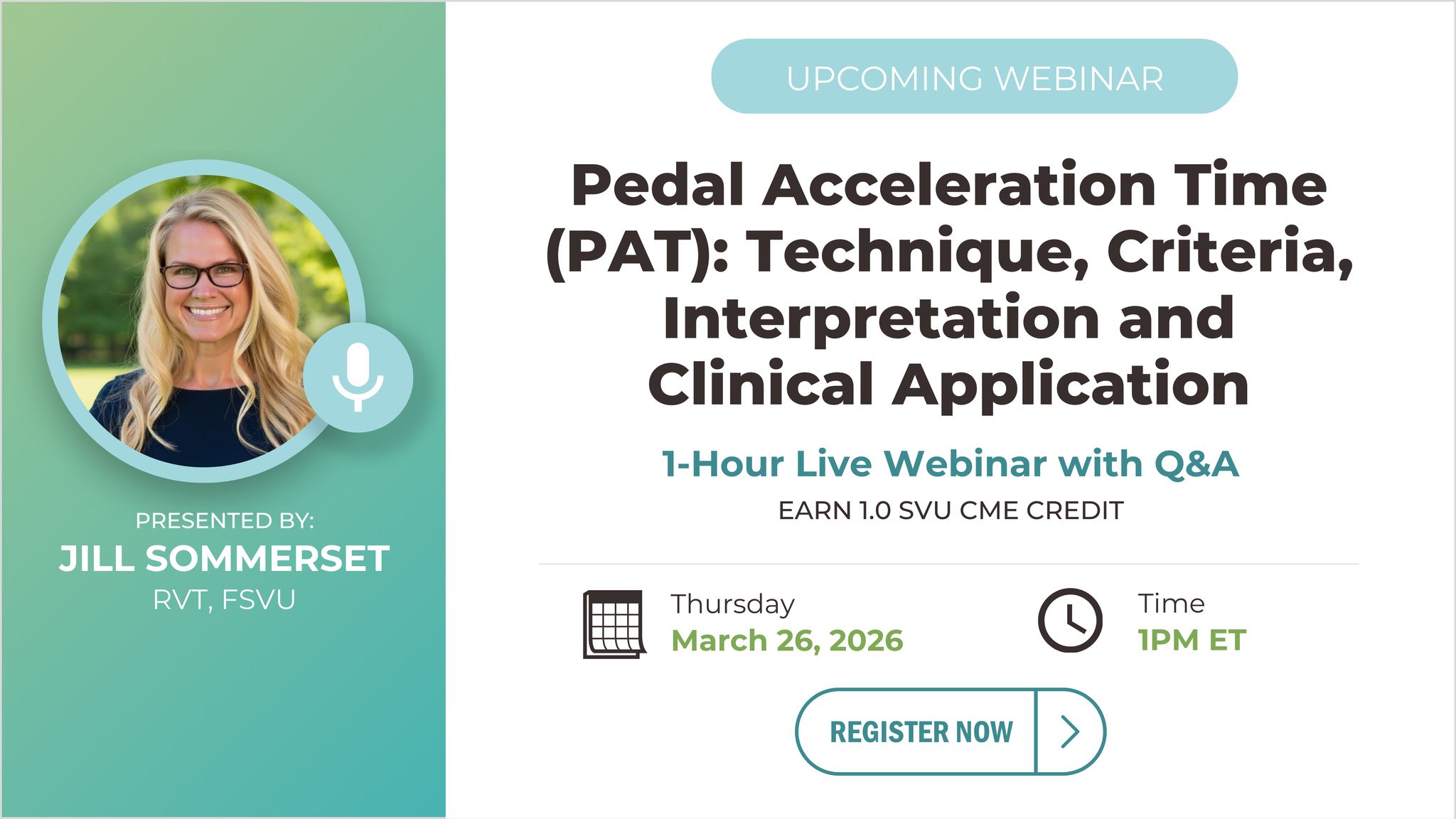 PRESENTED BY:
JILL SOMMERSET
RVT, FSVU

UPCOMING WEBINAR

Pedal Acceleration Time (PAT): Technique, Criteria, Interpretation and Clinical Application

1-Hour Live Webinar with Q&A
EARN 1.0 SVU CME CREDIT

Thursday
March 26, 2026

Time
1PM ET

REGISTER NOW